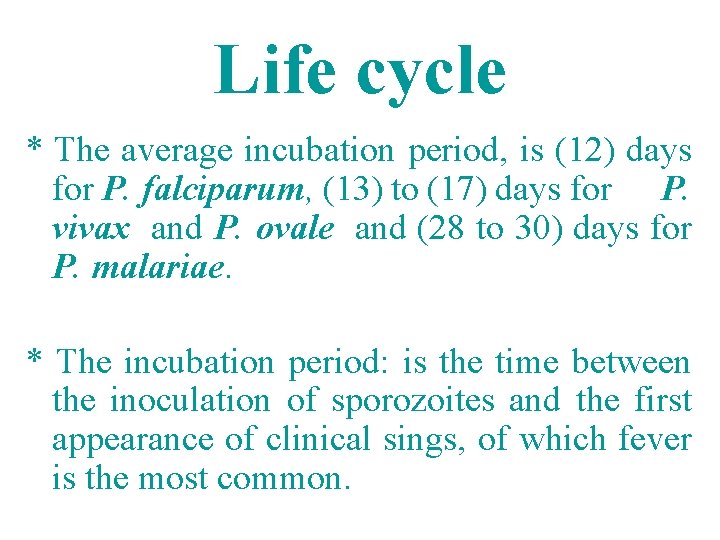 Life cycle

* The average incubation period, is (12) days for P. falciparum, (13) to (17) days for P. vivax and P. ovale and (28 to 30) days for P. malariae.

* The incubation period: is the time between the inoculation of sporozoites and the first appearance of clinical sings, of which fever is the most common.